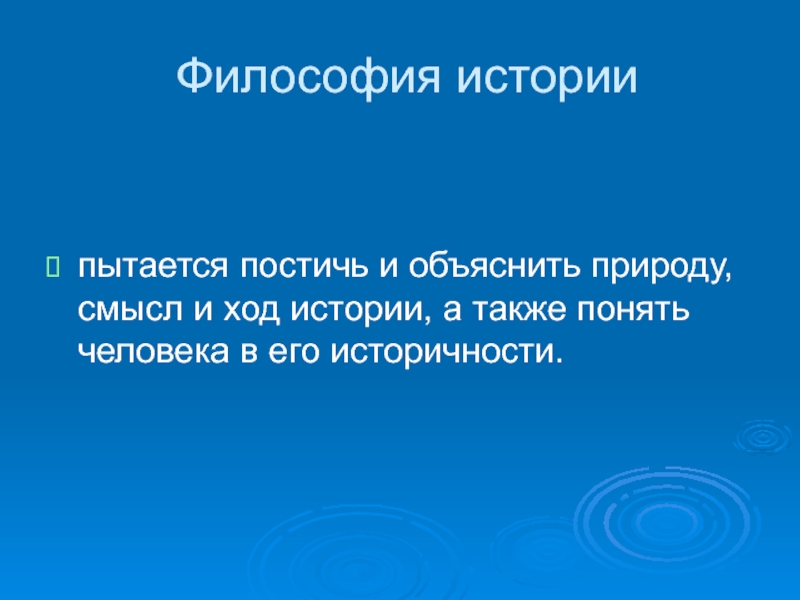 Философия истории

пытается постичь и объяснить природу, смысл и ход истории, а также понять человека в его историчности.